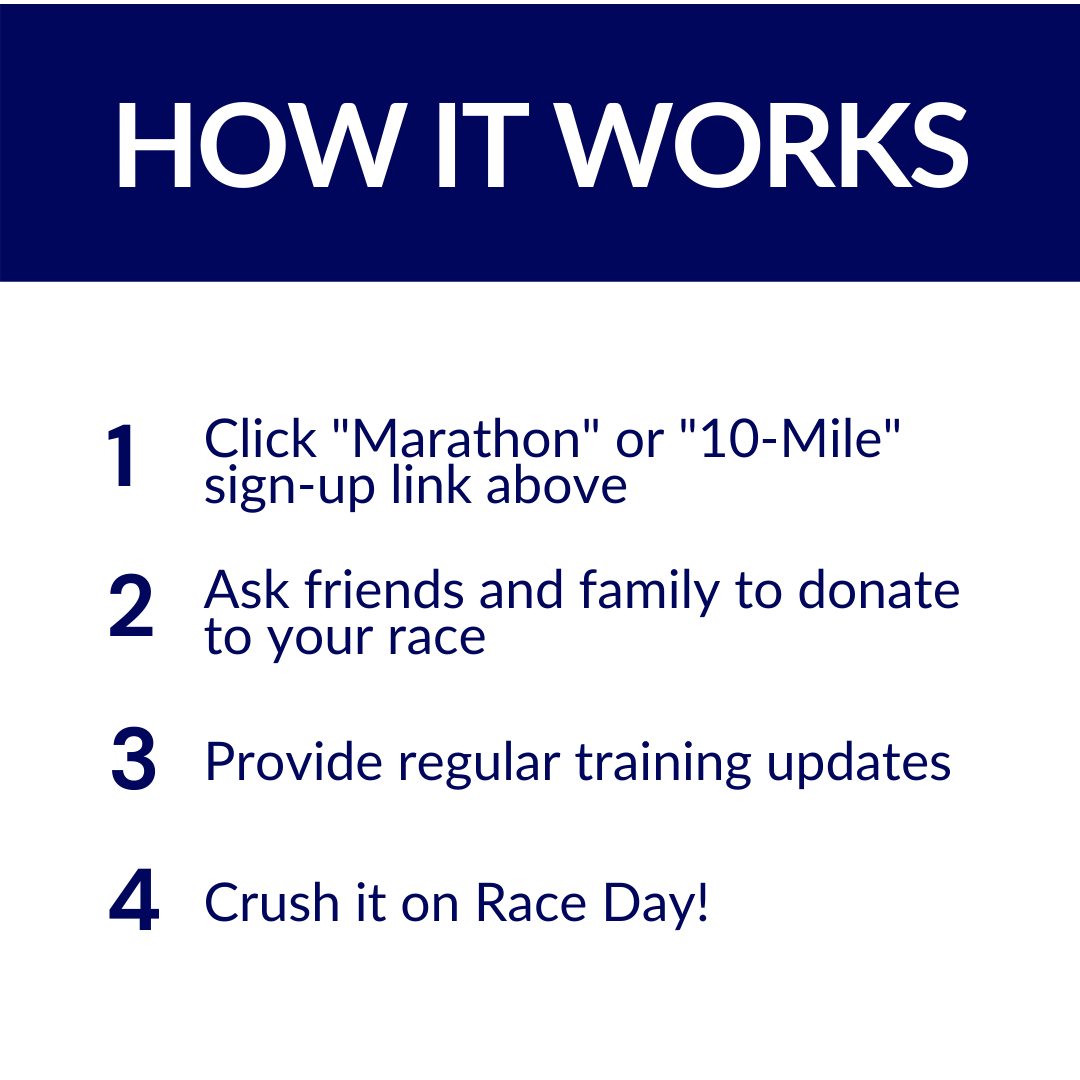 HOW IT WORKS

1 Click "Marathon" or "10-Mile" sign-up link above

2 Ask friends and family to donate to your race

3 Provide regular training updates

4 Crush it on Race Day!